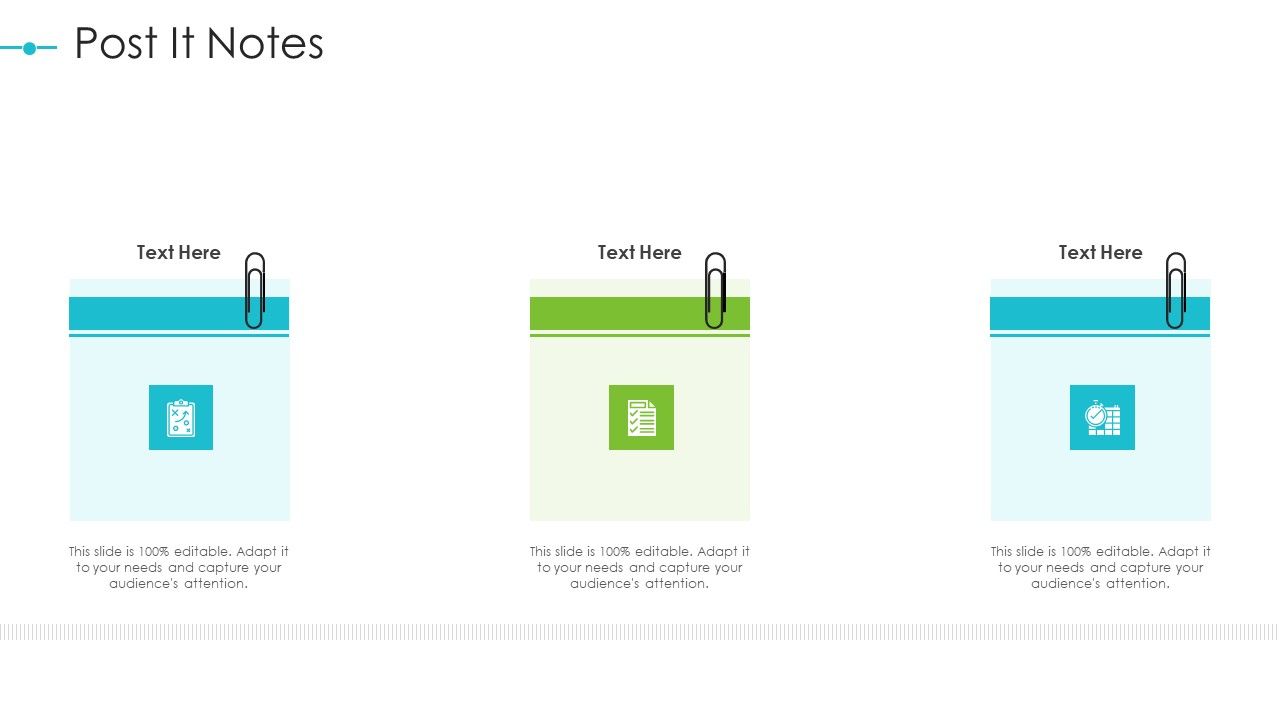 Post It Notes

Text Here

This slide is 100% editable. Adapt it to your needs and capture your audience's attention.

Text Here

This slide is 100% editable. Adapt it to your needs and capture your audience's attention.

Text Here

This slide is 100% editable. Adapt it to your needs and capture your audience's attention.